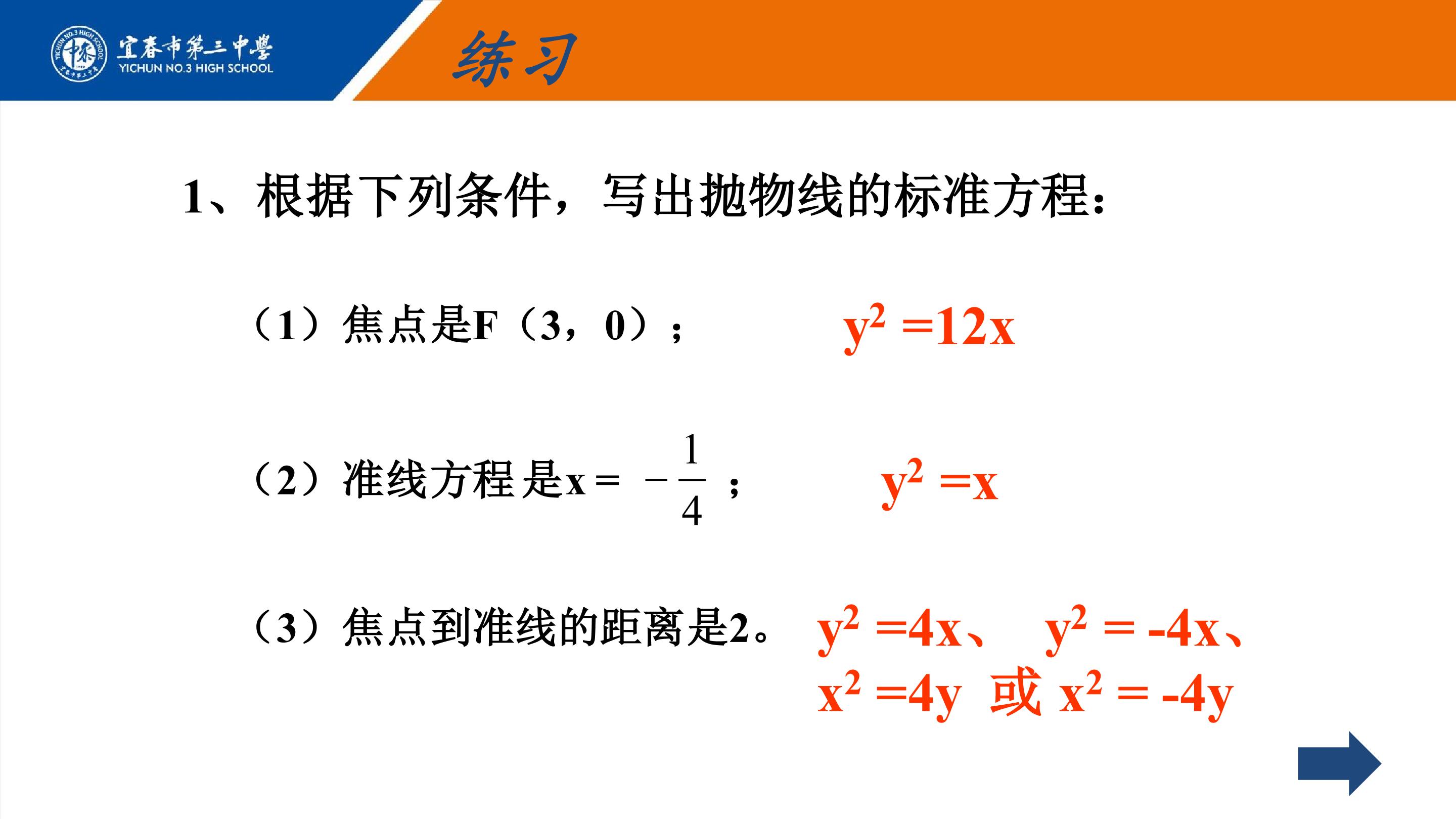 宜春市第三中學
YICHUN NO.3 HIGH SCHOOL

练习

1、根据下列条件，写出抛物线的标准方程：

（1）焦点是F（3，0）；  $y^2=12x$

（2）准线方程是$x=-\frac{1}{4}$；  $y^2=x$

（3）焦点到准线的距离是2。  $y^2=4x$、 $y^2=-4x$、 $x^2=4y$ 或 $x^2=-4y$